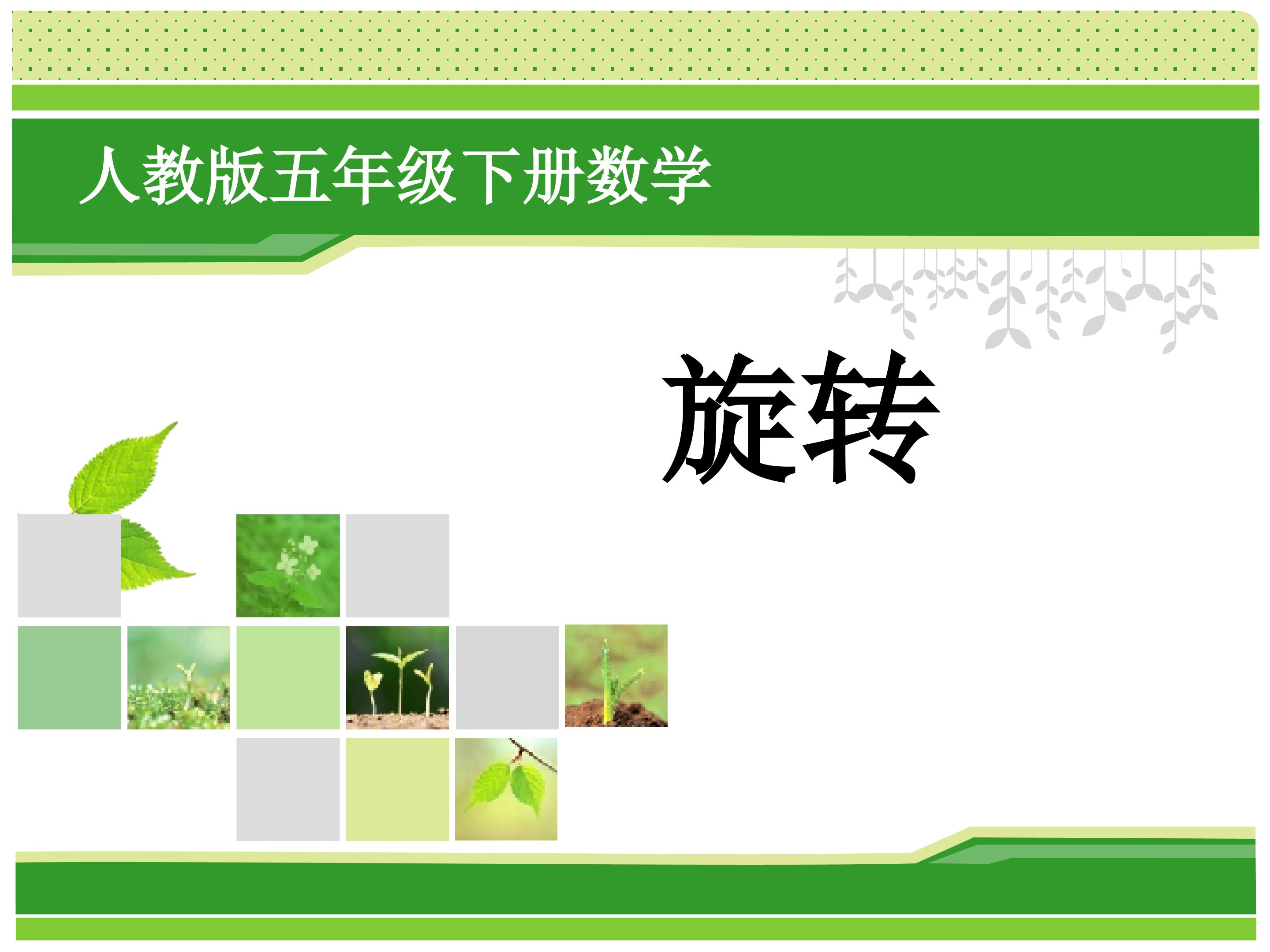 人教版五年级下册数学

旋转